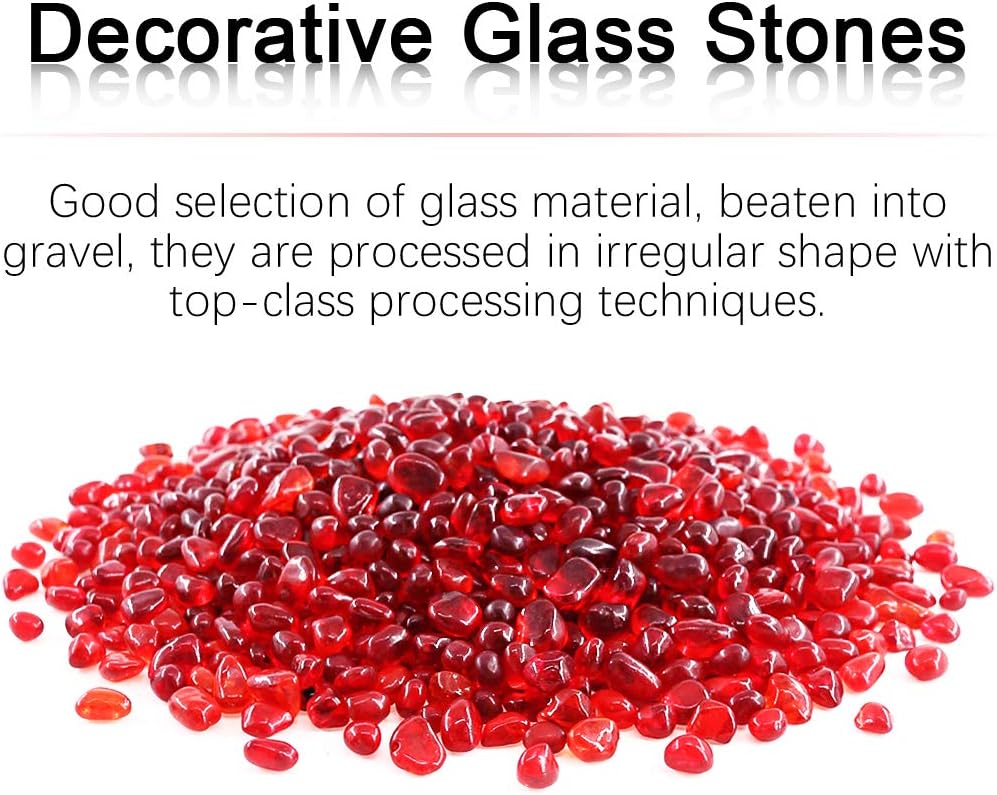 Decorative Glass Stones

Good selection of glass material, beaten into gravel, they are processed in irregular shape with top-class processing techniques.